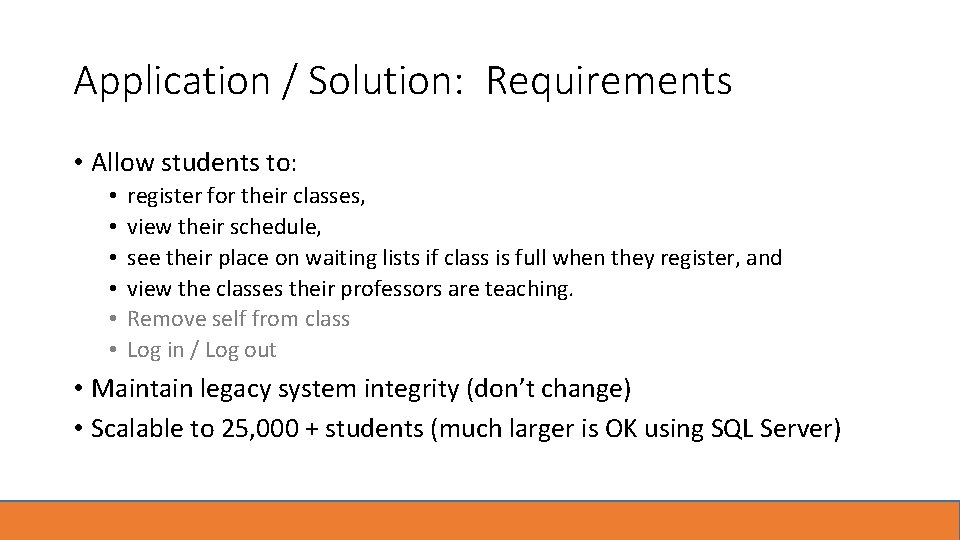 Application / Solution: Requirements

• Allow students to:
  • register for their classes,
  • view their schedule,
  • see their place on waiting lists if class is full when they register, and
  • view the classes their professors are teaching.
  • Remove self from class
  • Log in / Log out
• Maintain legacy system integrity (don't change)
• Scalable to 25,000 + students (much larger is OK using SQL Server)